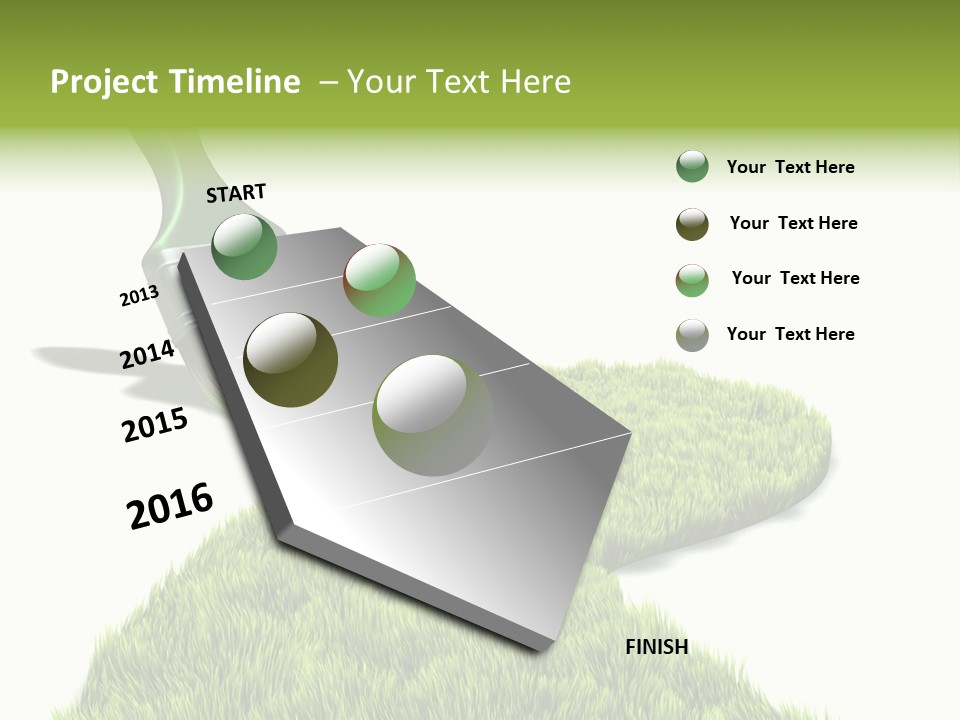 Project Timeline – Your Text Here

START

2013

2014

2015

2016

FINISH

Your Text Here

Your Text Here

Your Text Here

Your Text Here